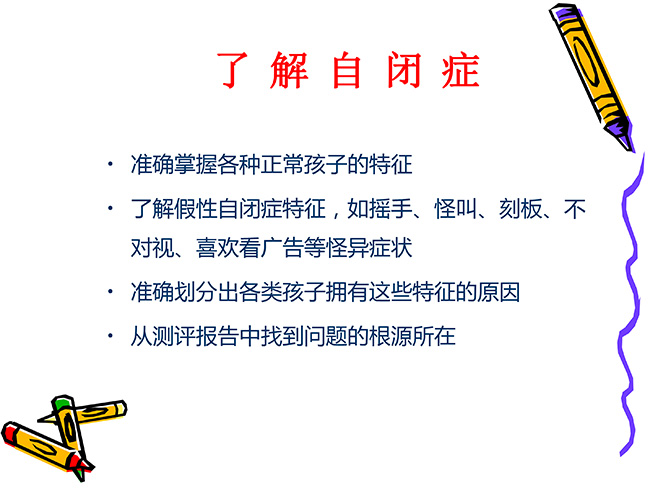 了 解 自 闭 症

• 准确掌握各种正常孩子的特征

• 了解假性自闭症特征，如摇手、怪叫、刻板、不对视、喜欢看广告等怪异症状

• 准确划分出各类孩子拥有这些特征的原因

• 从测评报告中找到问题的根源所在